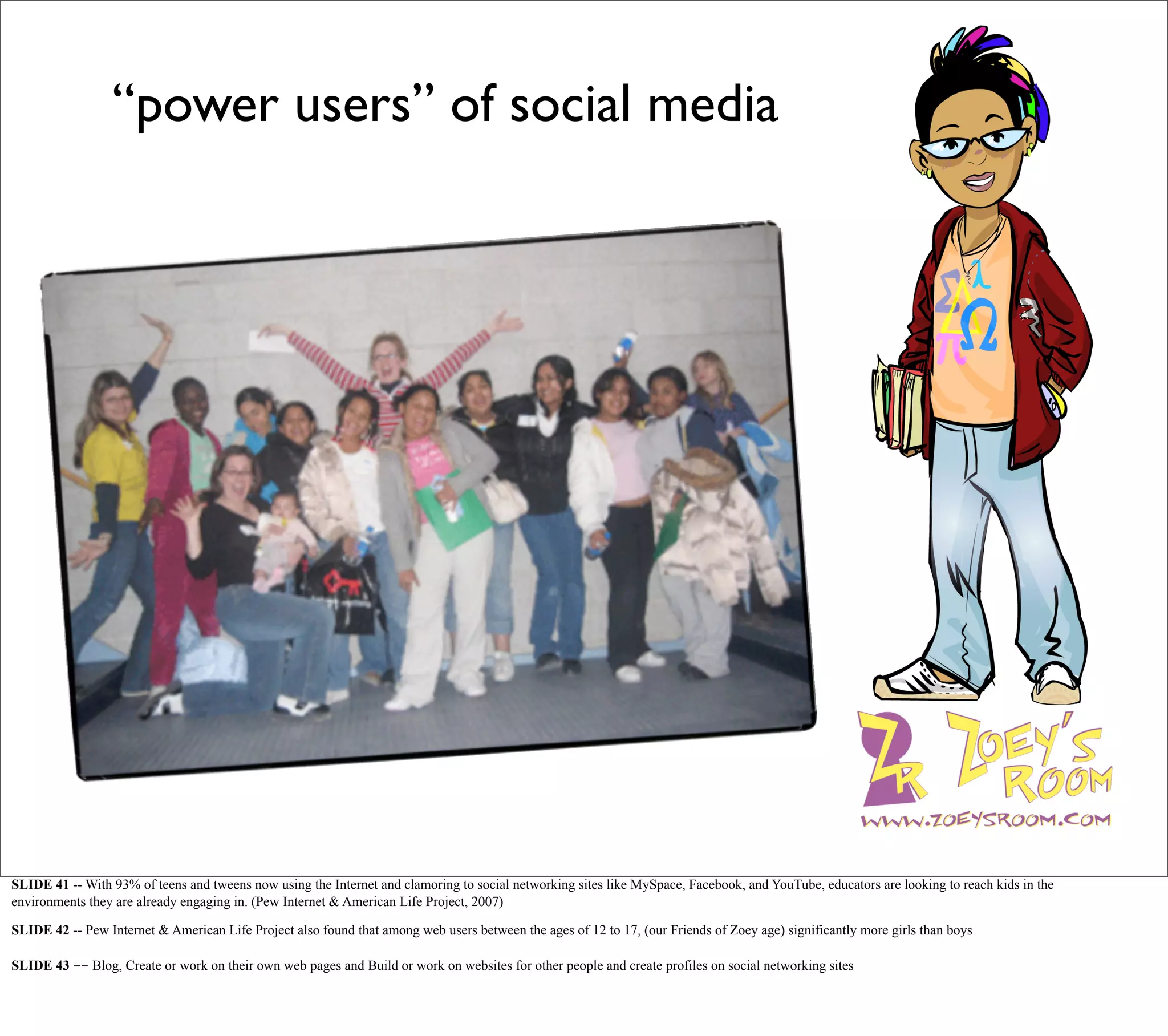 “power users” of social media

ZR ZOEY'S ROOM
WWW.ZOEYSROOM.COM

**SLIDE 41** -- With 93% of teens and tweens now using the Internet and clamoring to social networking sites like MySpace, Facebook, and YouTube, educators are looking to reach kids in the environments they are already engaging in. (Pew Internet & American Life Project, 2007)

**SLIDE 42** -- Pew Internet & American Life Project also found that among web users between the ages of 12 to 17, (our Friends of Zoey age) significantly more girls than boys

**SLIDE 43** -- Blog, Create or work on their own web pages and Build or work on websites for other people and create profiles on social networking sites